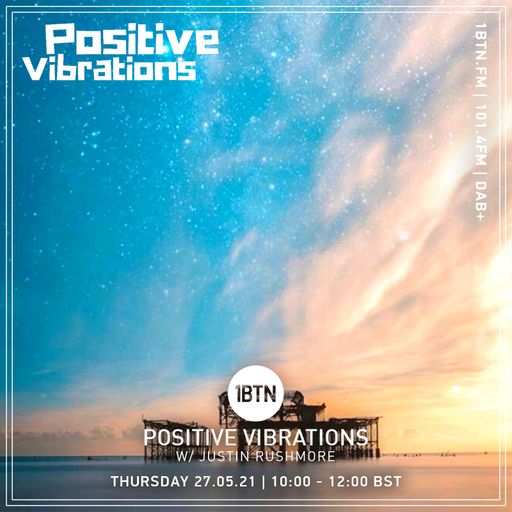 Positive
Vibrations

1BTN.FM | 101.4FM | DAB+

1BTN

POSITIVE VIBRATIONS
W/ JUSTIN RUSHMORE

THURSDAY 27.05.21 | 10:00 - 12:00 BST